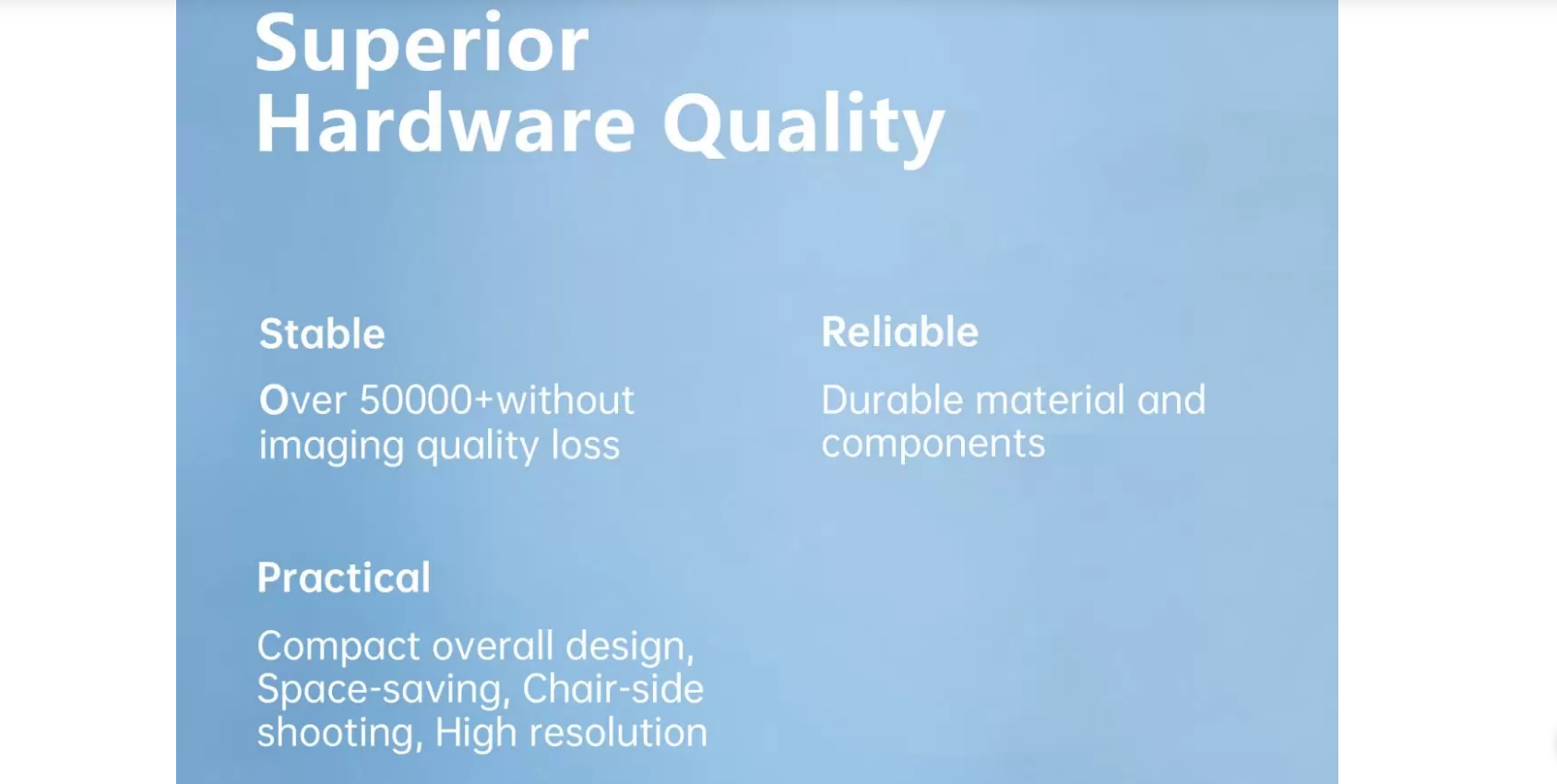 Superior
Hardware Quality

Stable

Over 50000+without imaging quality loss

Reliable

Durable material and components

Practical

Compact overall design, Space-saving, Chair-side shooting, High resolution